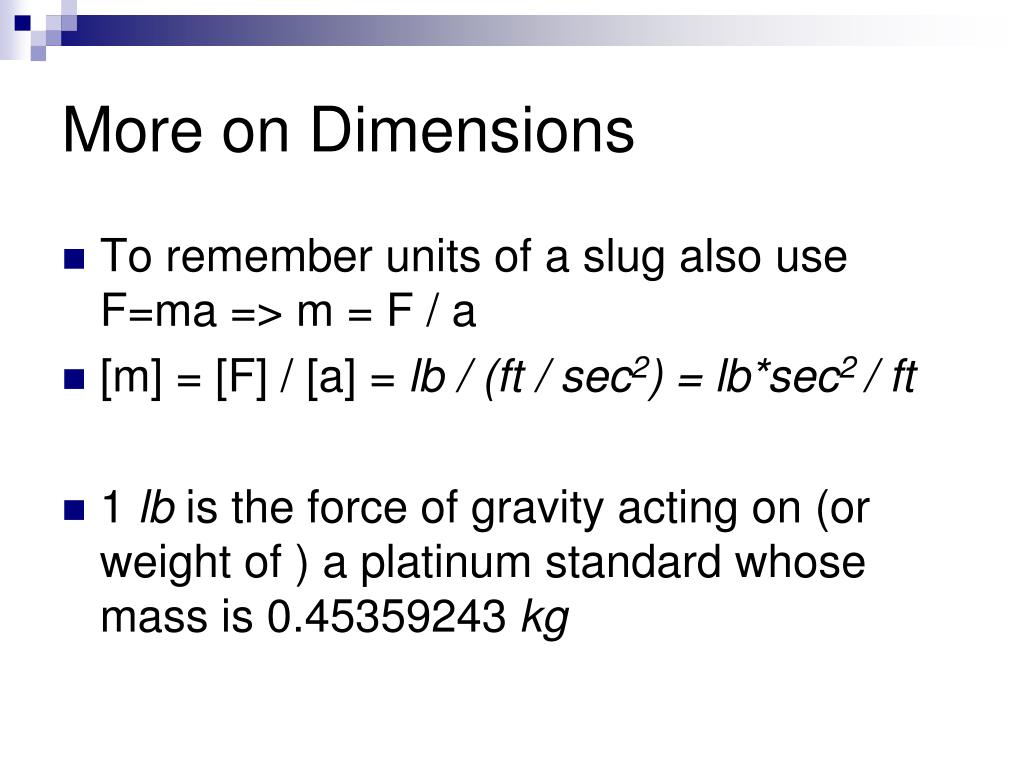 More on Dimensions

To remember units of a slug also use F=ma => m = F / a

[m] = [F] / [a] = $lb / (ft / sec^2) = lb*sec^2 / ft$

1 lb is the force of gravity acting on (or weight of ) a platinum standard whose mass is 0.45359243 kg